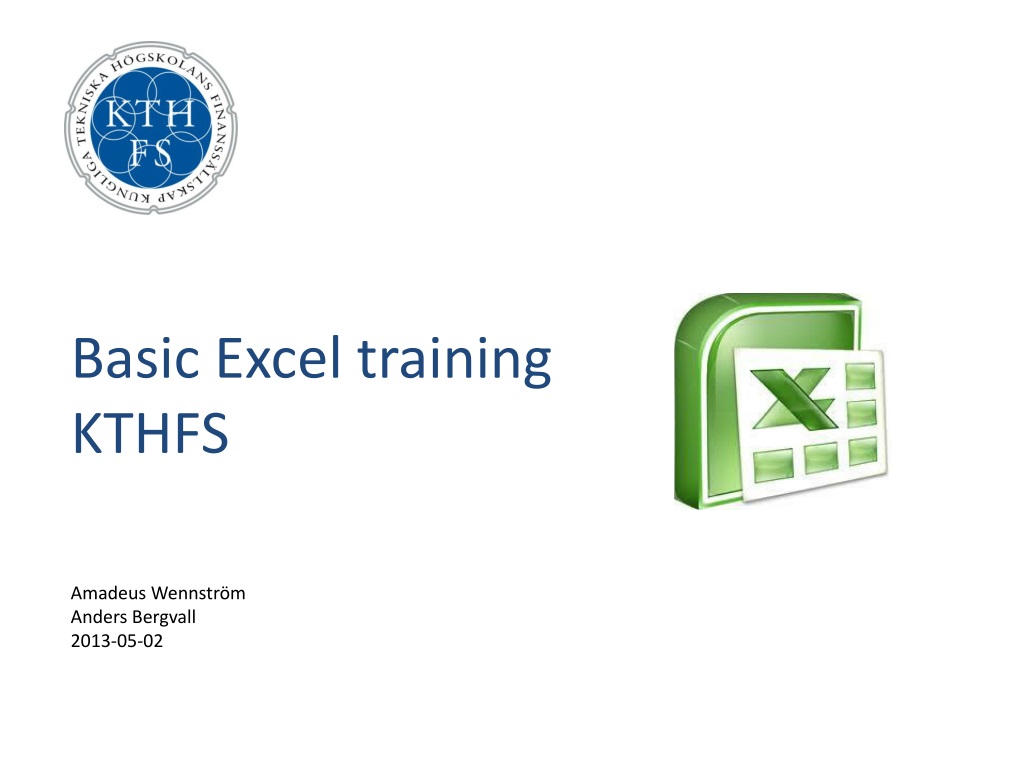 KUNGLIGA TEKNISKA HÖGSKOLANS FINANSSÄLLSKAP
KTH
FS

Basic Excel training
KTHFS

Amadeus Wennström
Anders Bergvall
2013-05-02